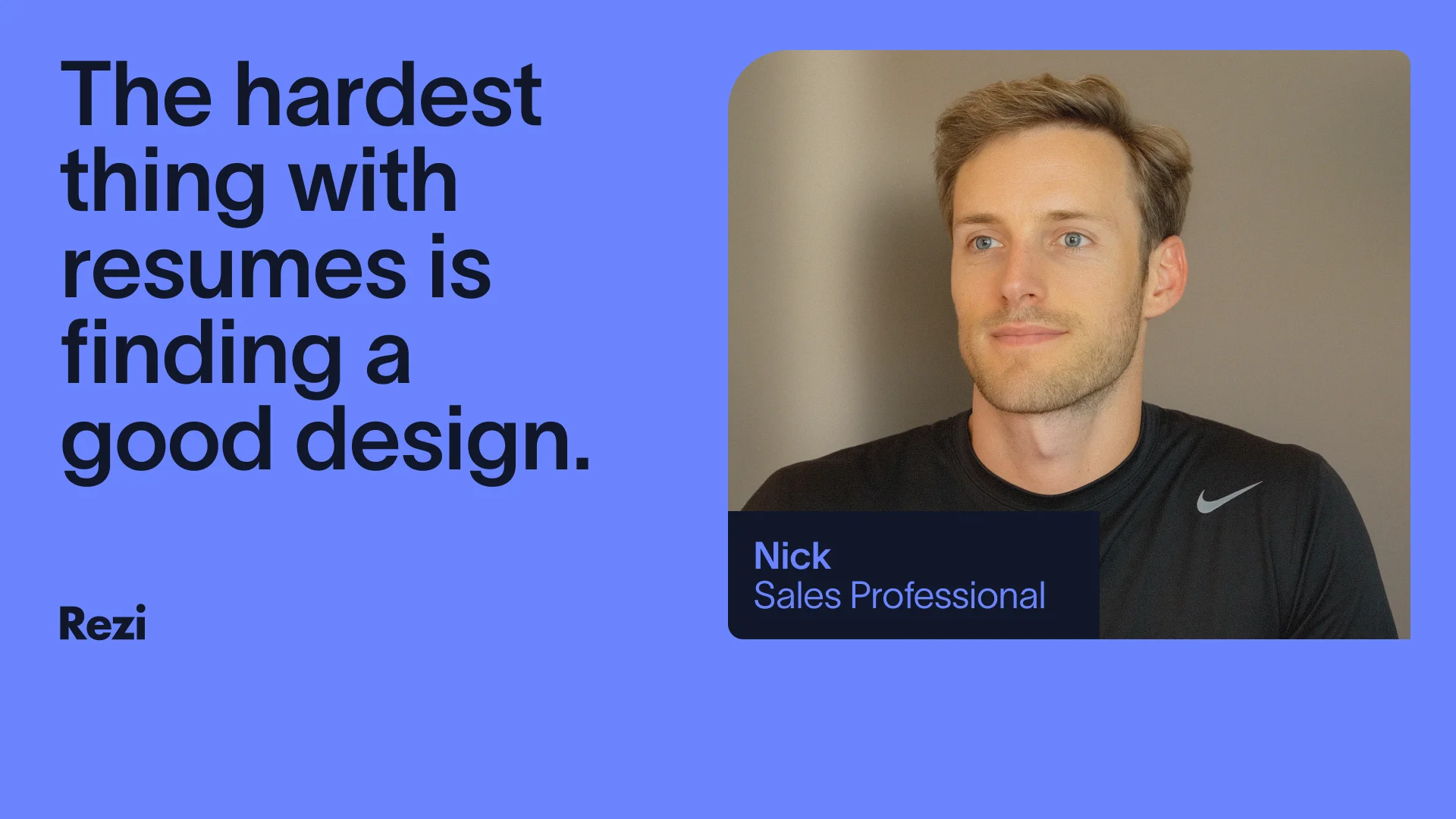 The hardest thing with resumes is finding a good design.

Rezi

Nick
Sales Professional